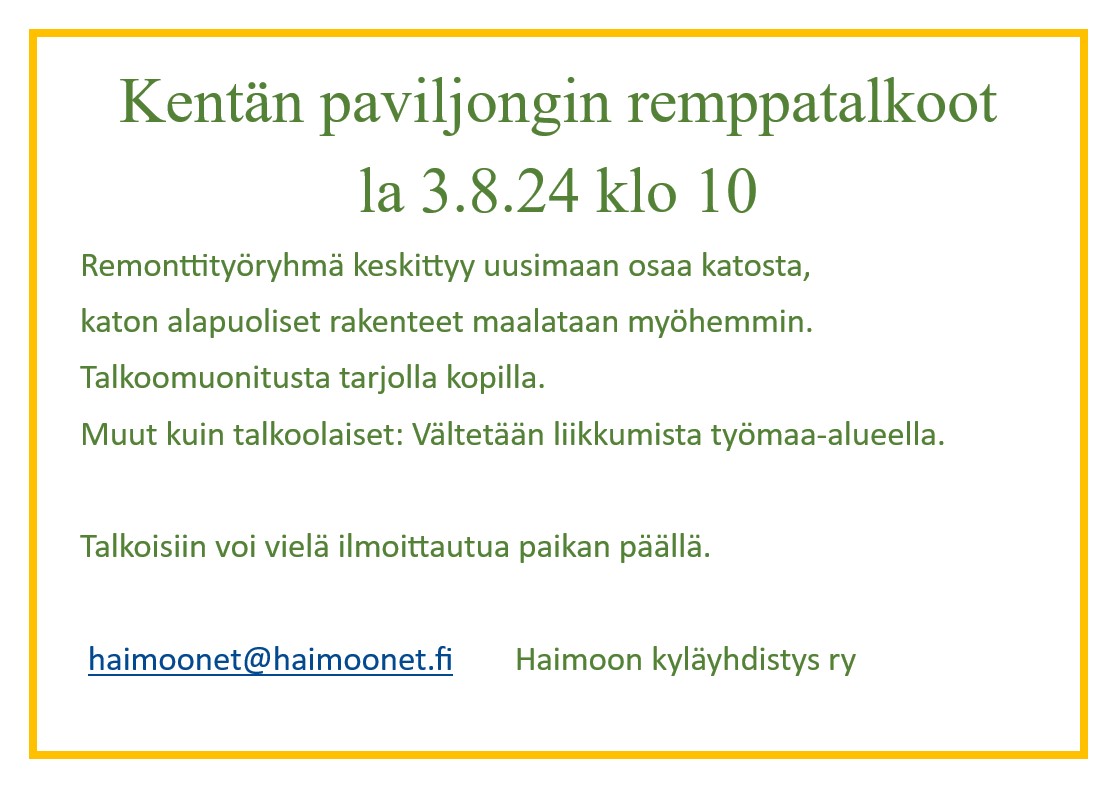 Kentän paviljongin remppatalkoot
la 3.8.24 klo 10

Remonttityöryhmä keskittyy uusimaan osaa katosta,
katon alapuoliset rakenteet maalataan myöhemmin.
Talkoomuonitusta tarjolla kopilla.
Muut kuin talkoolaiset: Vältetään liikkumista työmaa-alueella.

Talkoisiin voi vielä ilmoittautua paikan päällä.

haimoonet@haimoonet.fi Haimoon kyläyhdistys ry